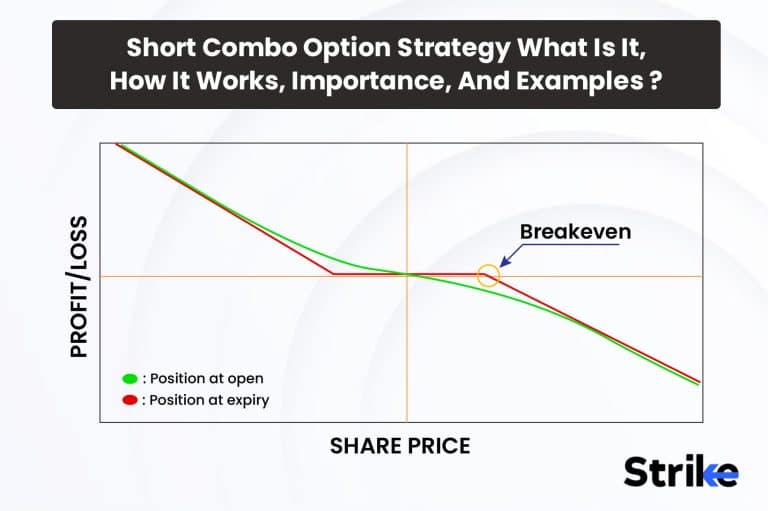 Short Combo Option Strategy What Is It, How It Works, Importance, And Examples ?

PROFIT/LOSS

Breakeven

: Position at open
: Position at expiry

SHARE PRICE

Strike